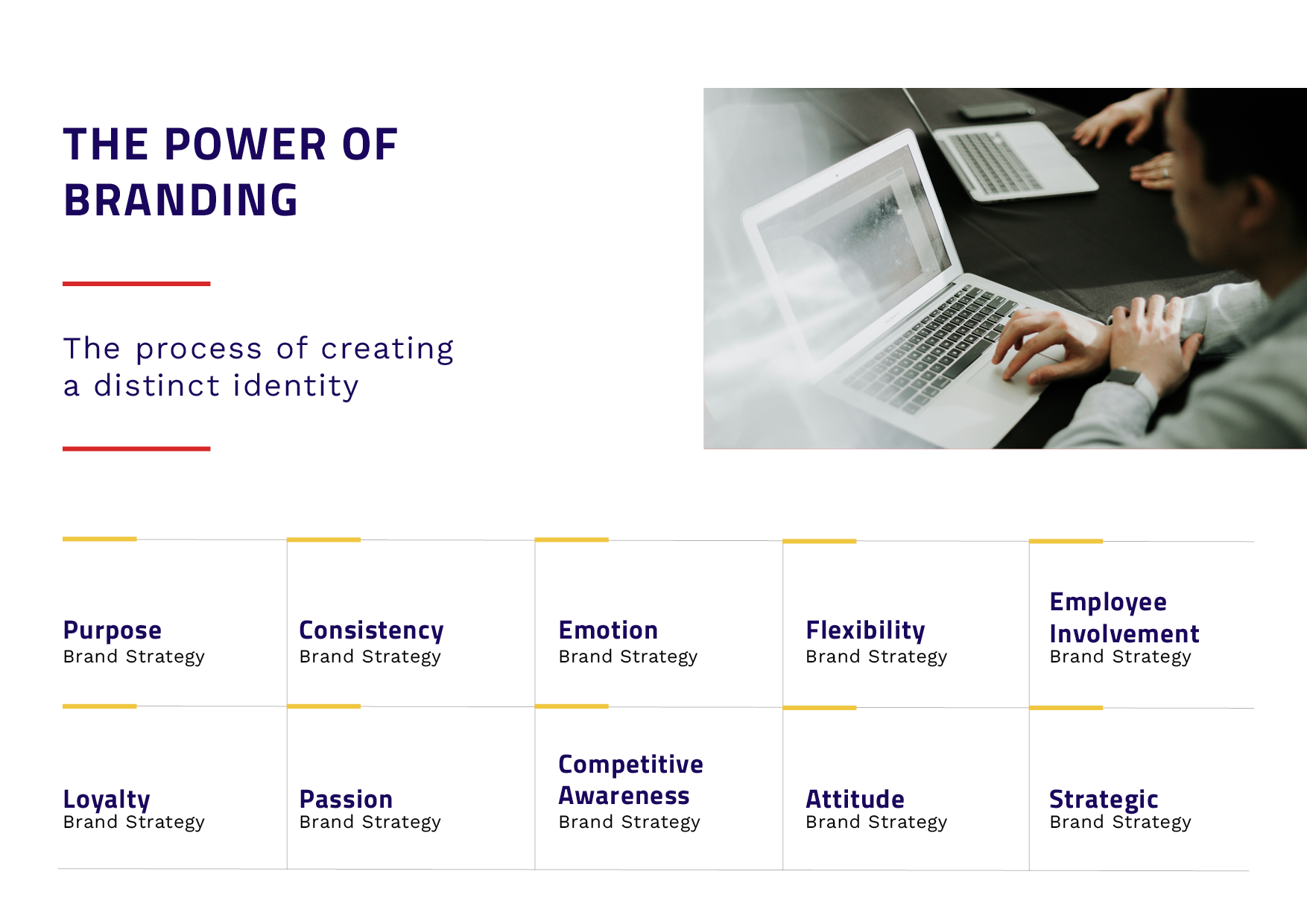 THE POWER OF BRANDING

The process of creating a distinct identity

Purpose
Brand Strategy

Consistency
Brand Strategy

Emotion
Brand Strategy

Flexibility
Brand Strategy

Employee Involvement
Brand Strategy

Loyalty
Brand Strategy

Passion
Brand Strategy

Competitive Awareness
Brand Strategy

Attitude
Brand Strategy

Strategic
Brand Strategy